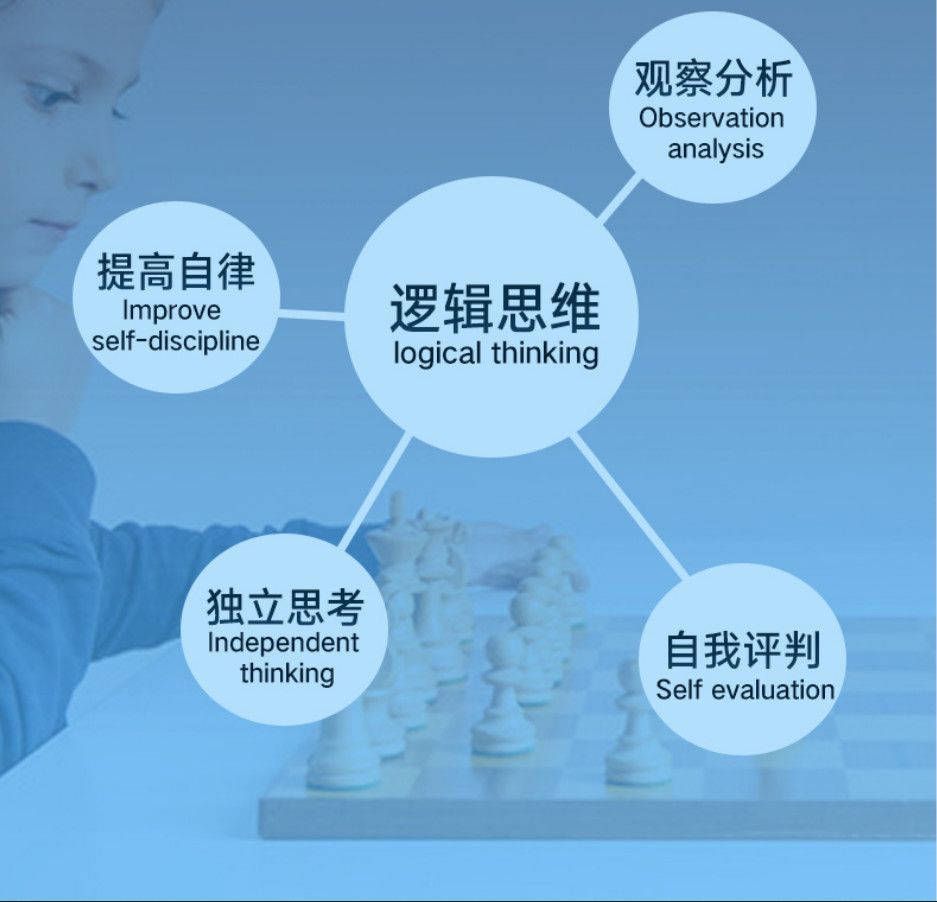 观察分析
Observation analysis

提高自律
Improve self-discipline

逻辑思维
logical thinking

独立思考
Independent thinking

自我评判
Self evaluation